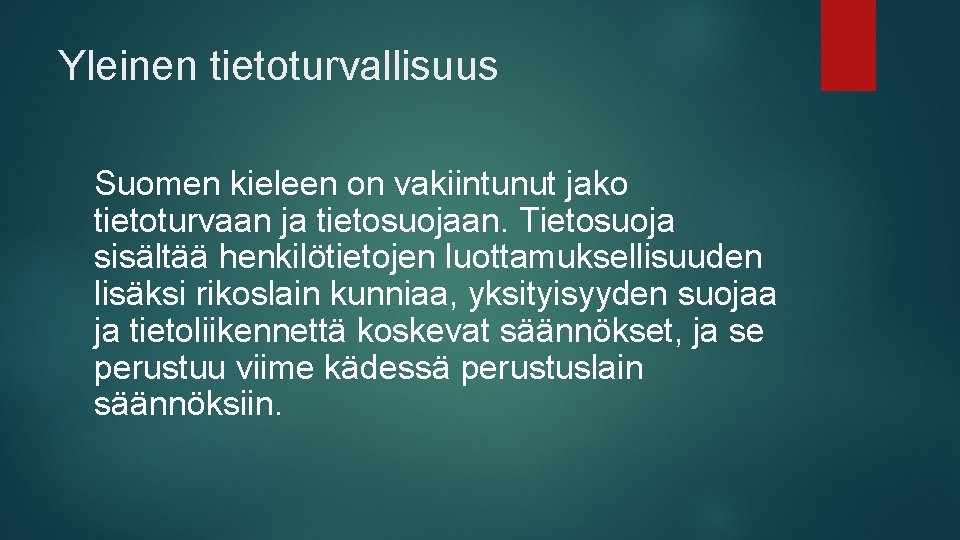 Yleinen tietoturvallisuus

Suomen kieleen on vakiintunut jako tietoturvaan ja tietosuojaan. Tietosuoja sisältää henkilötietojen luottamuksellisuuden lisäksi rikoslain kunniaa, yksityisyyden suojaa ja tietoliikennettä koskevat säännökset, ja se perustuu viime kädessä perustuslain säännöksiin.